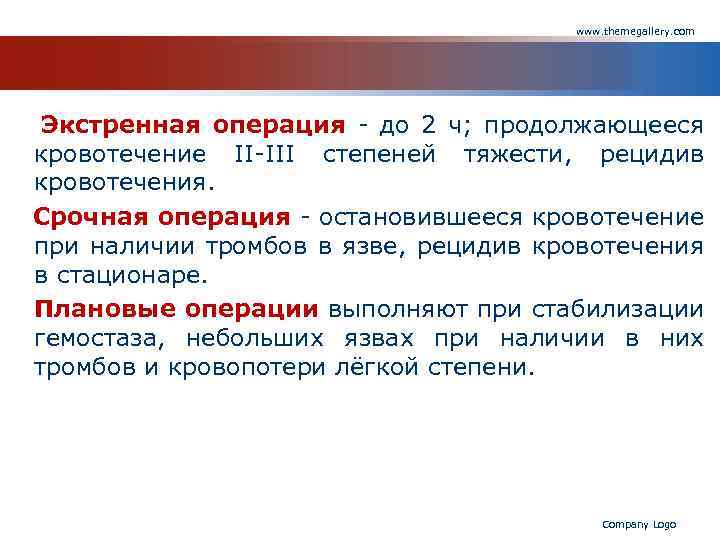 www.themegallery.com

Экстренная операция - до 2 ч; продолжающееся кровотечение II-III степеней тяжести, рецидив кровотечения.

Срочная операция - остановившееся кровотечение при наличии тромбов в язве, рецидив кровотечения в стационаре.

Плановые операции выполняют при стабилизации гемостаза, небольших язвах при наличии в них тромбов и кровопотери лёгкой степени.

Company Logo